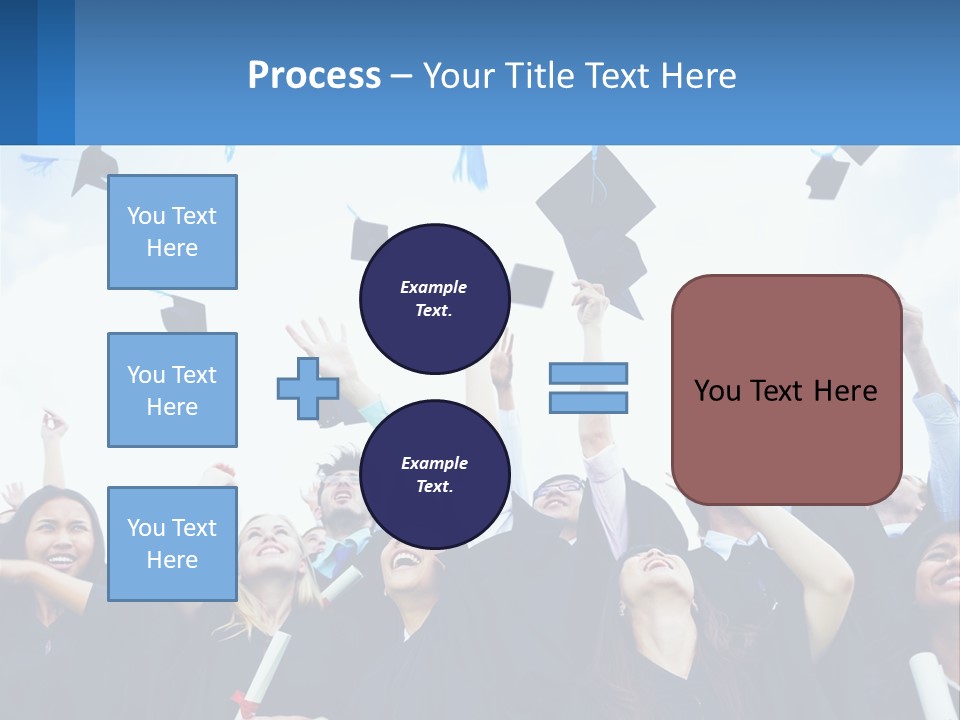 Process – Your Title Text Here

You Text Here

You Text Here

You Text Here

Example Text.

Example Text.

You Text Here